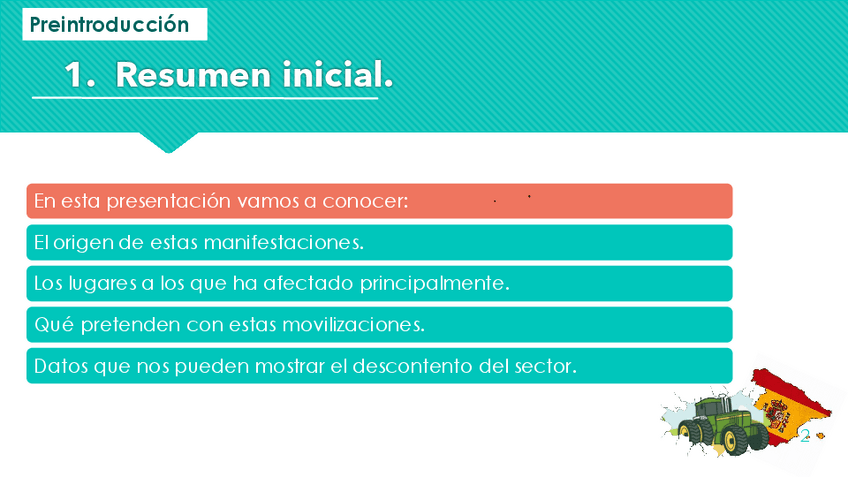 Preintroducción

1. Resumen inicial.

En esta presentación vamos a conocer:

El origen de estas manifestaciones.

Los lugares a los que ha afectado principalmente.

Qué pretenden con estas movilizaciones.

Datos que nos pueden mostrar el descontento del sector.

2